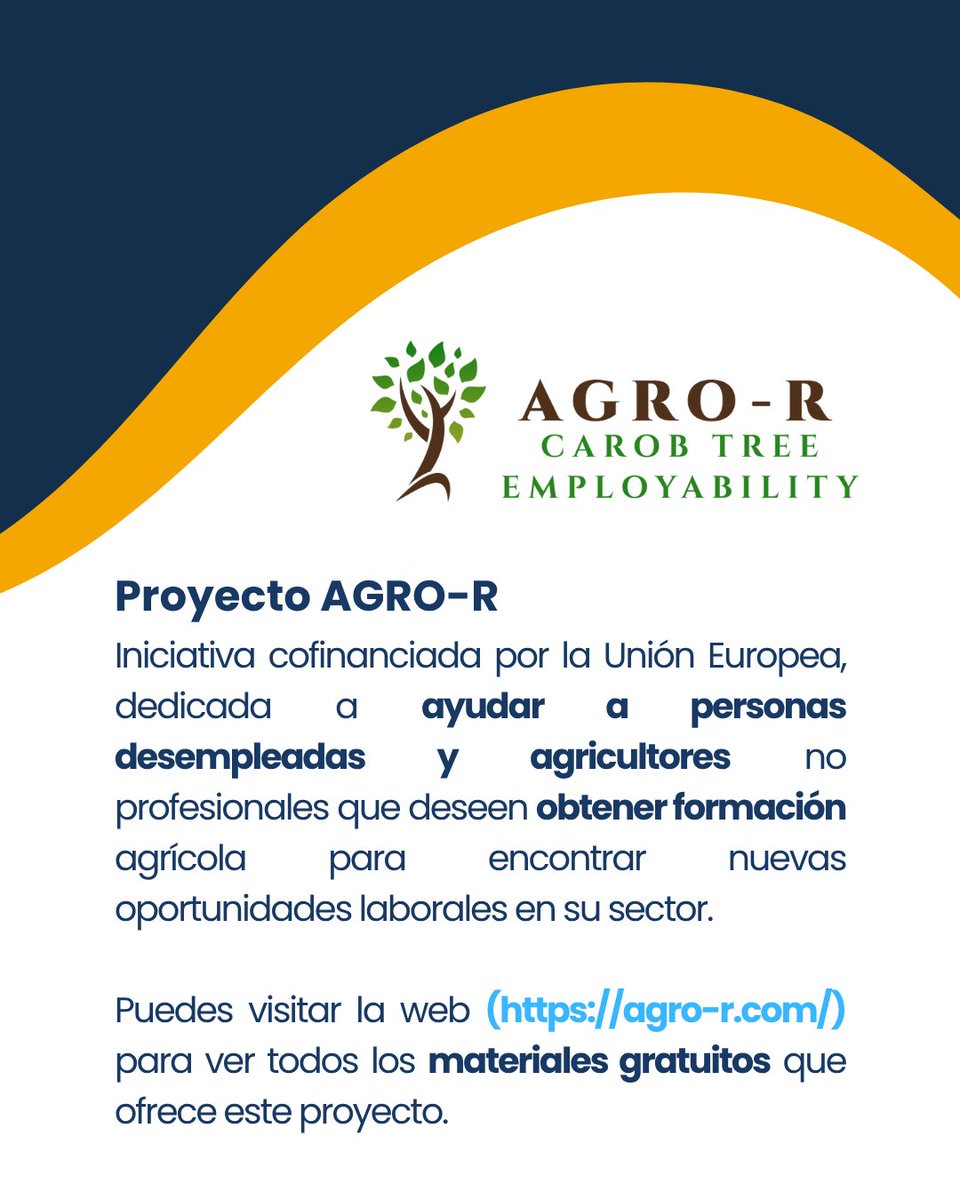 AGRO-R
CAROB TREE
EMPLOYABILITY

Proyecto AGRO-R

Iniciativa cofinanciada por la Unión Europea, dedicada a ayudar a personas desempleadas y agricultores no profesionales que deseen obtener formación agrícola para encontrar nuevas oportunidades laborales en su sector.

Puedes visitar la web (https://agro-r.com/) para ver todos los materiales gratuitos que ofrece este proyecto.